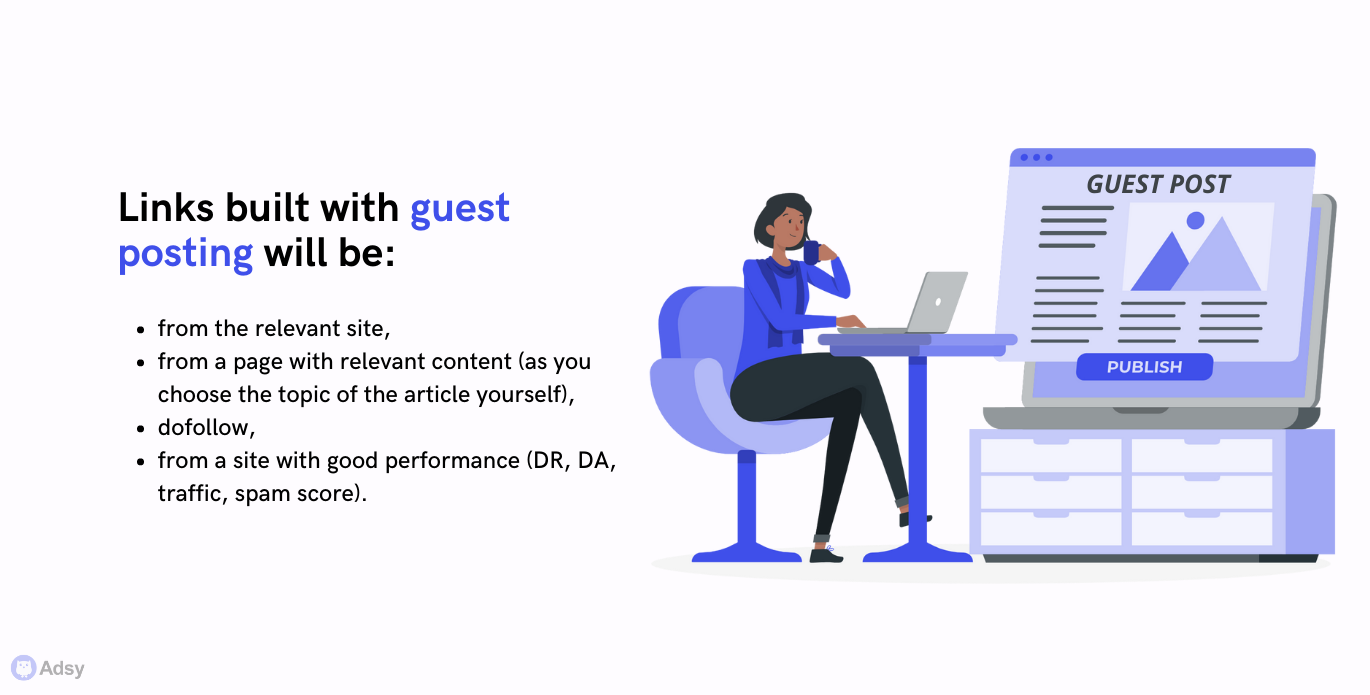 Links built with guest posting will be:

- from the relevant site,
- from a page with relevant content (as you choose the topic of the article yourself),
- dofollow,
- from a site with good performance (DR, DA, traffic, spam score).

GUEST POST

PUBLISH

Adsy